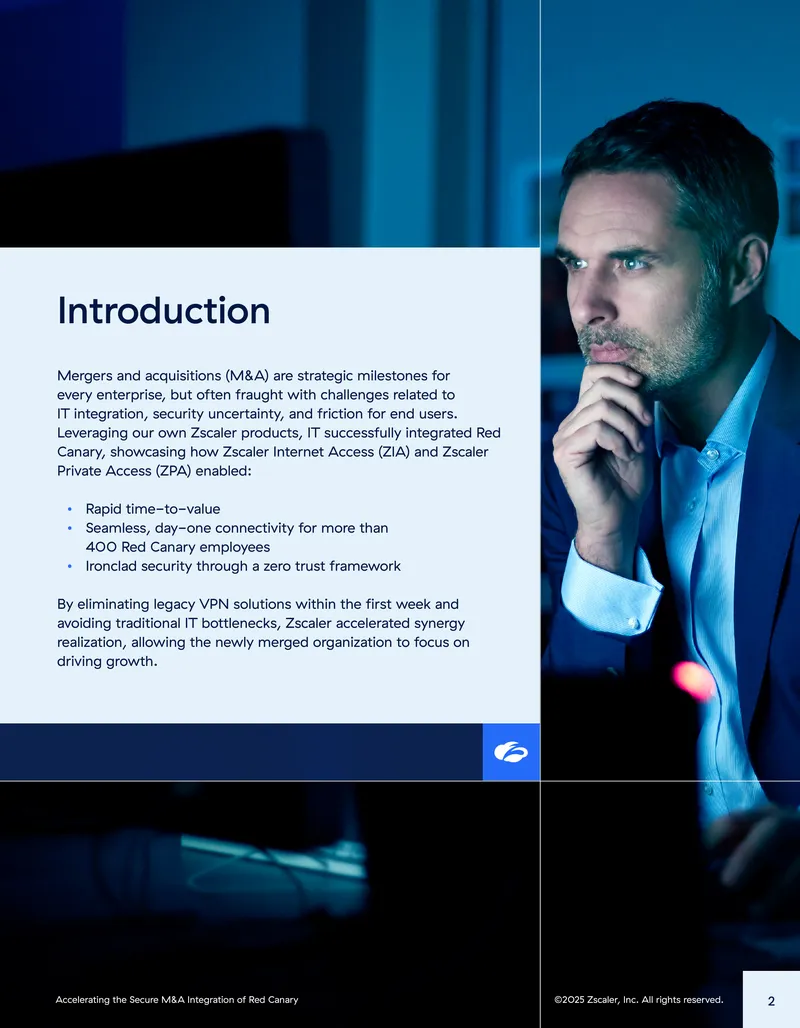 Introduction

Mergers and acquisitions (M&A) are strategic milestones for every enterprise, but often fraught with challenges related to IT integration, security uncertainty, and friction for end users. Leveraging our own Zscaler products, IT successfully integrated Red Canary, showcasing how Zscaler Internet Access (ZIA) and Zscaler Private Access (ZPA) enabled:

• Rapid time-to-value
• Seamless, day-one connectivity for more than 400 Red Canary employees
• Ironclad security through a zero trust framework

By eliminating legacy VPN solutions within the first week and avoiding traditional IT bottlenecks, Zscaler accelerated synergy realization, allowing the newly merged organization to focus on driving growth.

Accelerating the Secure M&A Integration of Red Canary

©2025 Zscaler, Inc. All rights reserved.

2